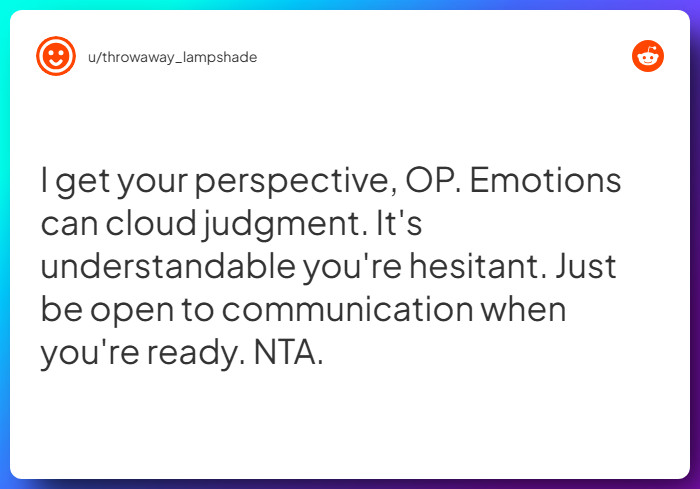 u/throwaway_lampshade

I get your perspective, OP. Emotions can cloud judgment. It's understandable you're hesitant. Just be open to communication when you're ready. NTA.